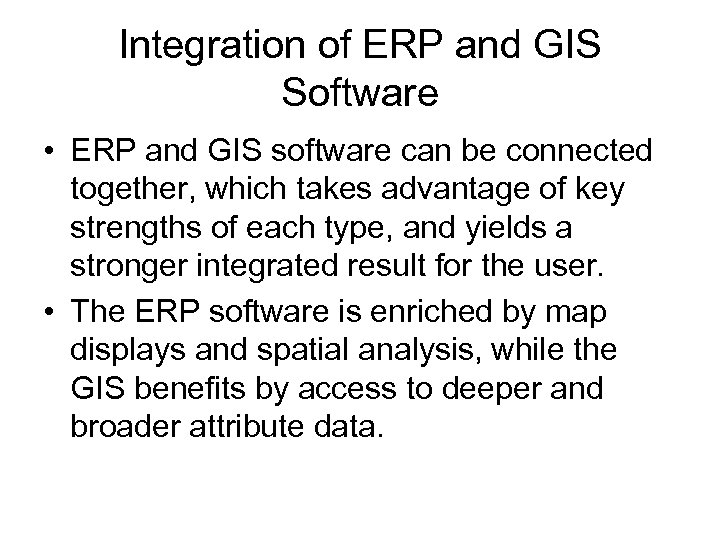 Integration of ERP and GIS Software

• ERP and GIS software can be connected together, which takes advantage of key strengths of each type, and yields a stronger integrated result for the user.

• The ERP software is enriched by map displays and spatial analysis, while the GIS benefits by access to deeper and broader attribute data.